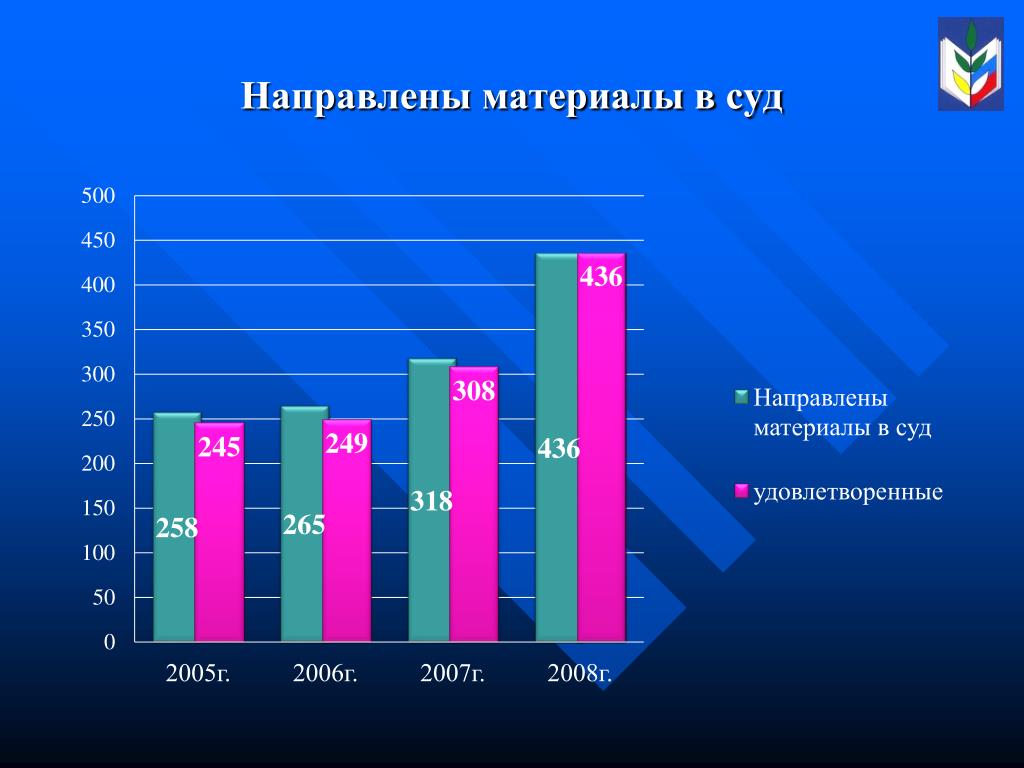 Направлены материалы в суд

500
450
400
350
300
250
200
150
100
50
0

258 245
265 249
318 308
436 436

2005г. 2006г. 2007г. 2008г.

Направлены материалы в суд
удовлетворенные